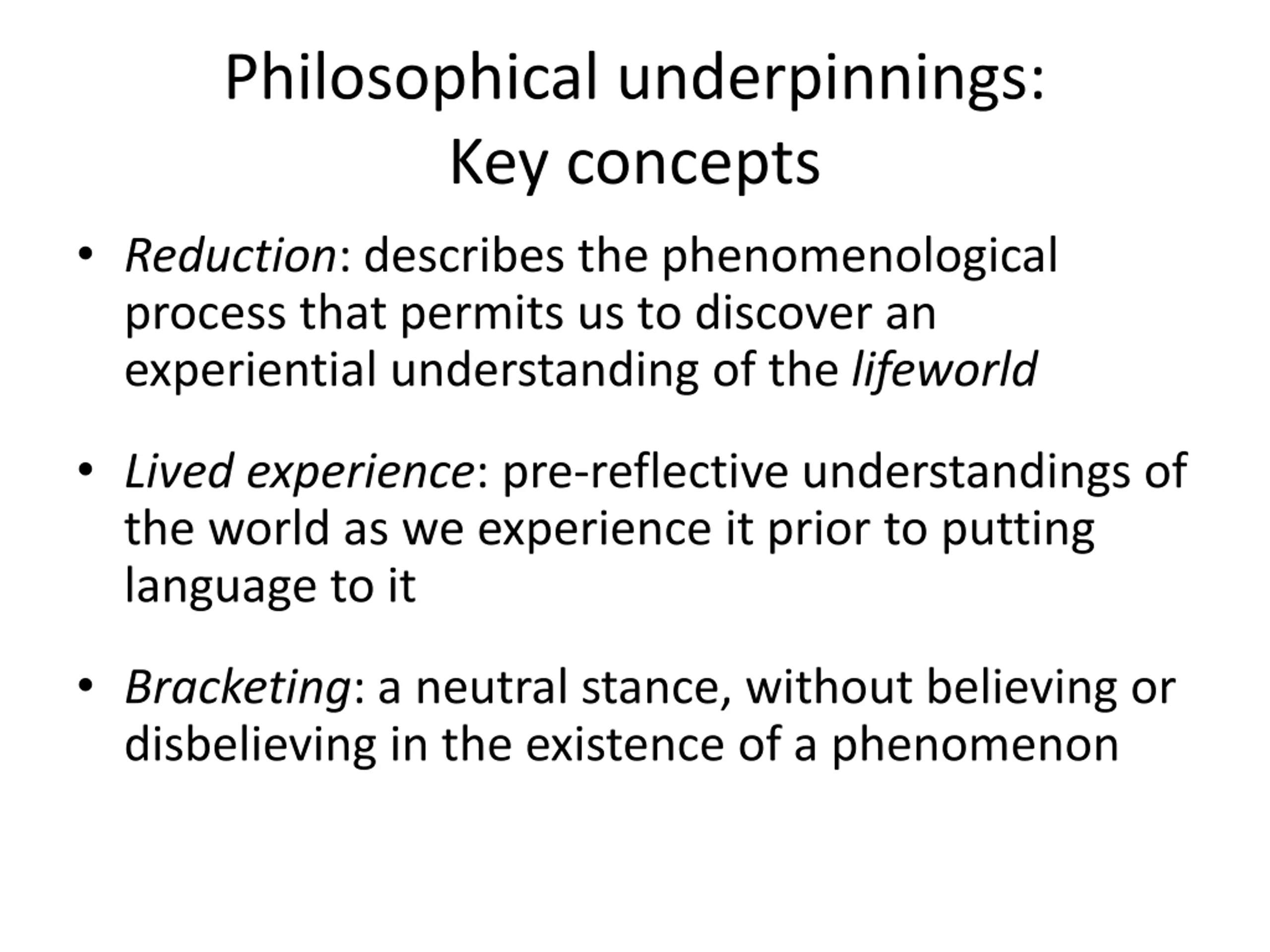 Philosophical underpinnings:
Key concepts

• Reduction: describes the phenomenological process that permits us to discover an experiential understanding of the lifeworld

• Lived experience: pre-reflective understandings of the world as we experience it prior to putting language to it

• Bracketing: a neutral stance, without believing or disbelieving in the existence of a phenomenon